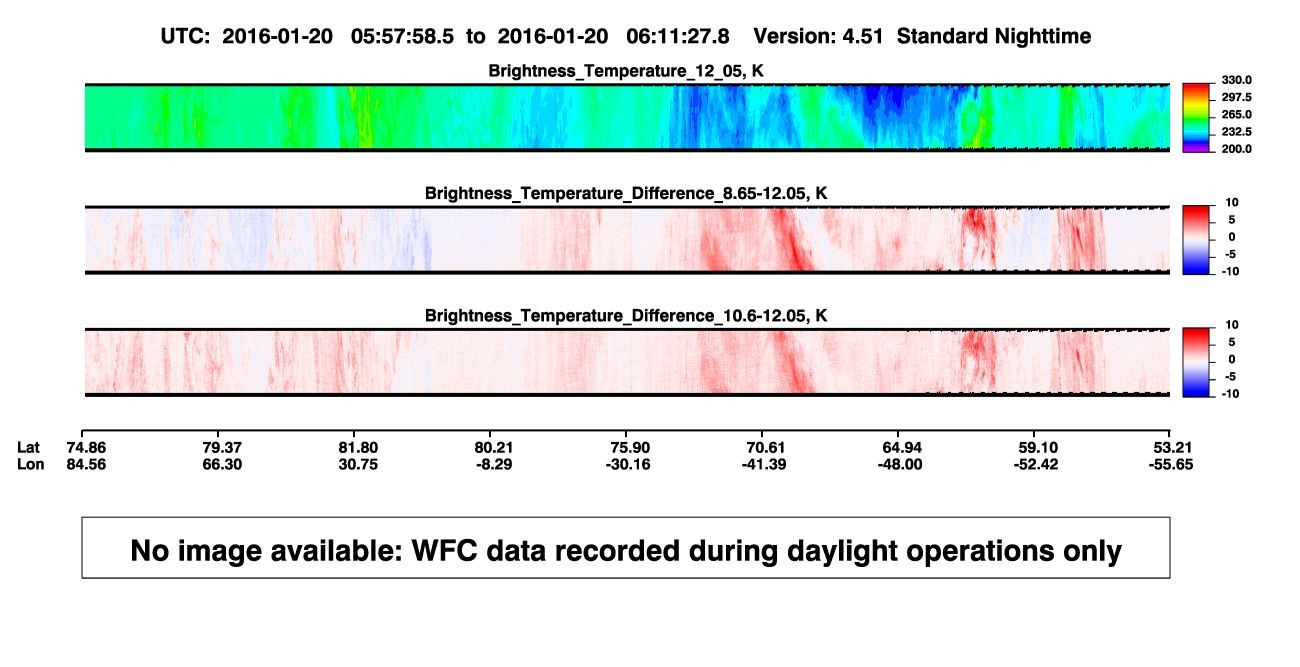 UTC: 2016-01-20 05:57:58.5 to 2016-01-20 06:11:27.8 Version: 4.51 Standard Nighttime

Brightness_Temperature_12_05, K

330.0
297.5
265.0
232.5
200.0

Brightness_Temperature_Difference_8.65-12.05, K

10
5
0
-5
-10

Brightness_Temperature_Difference_10.6-12.05, K

10
5
0
-5
-10

| Lat | 74.86 | 79.37 | 81.80 | 80.21 | 75.90 | 70.61 | 64.94 | 59.10 | 53.21 |
|---|---|---|---|---|---|---|---|---|---|
| Lon | 84.56 | 66.30 | 30.75 | -8.29 | -30.16 | -41.39 | -48.00 | -52.42 | -55.65 |

No image available: WFC data recorded during daylight operations only